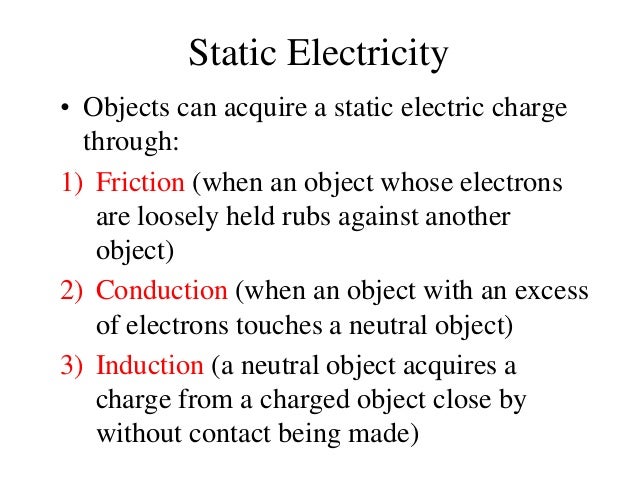 Static Electricity

• Objects can acquire a static electric charge through:

1) Friction (when an object whose electrons are loosely held rubs against another object)

2) Conduction (when an object with an excess of electrons touches a neutral object)

3) Induction (a neutral object acquires a charge from a charged object close by without contact being made)